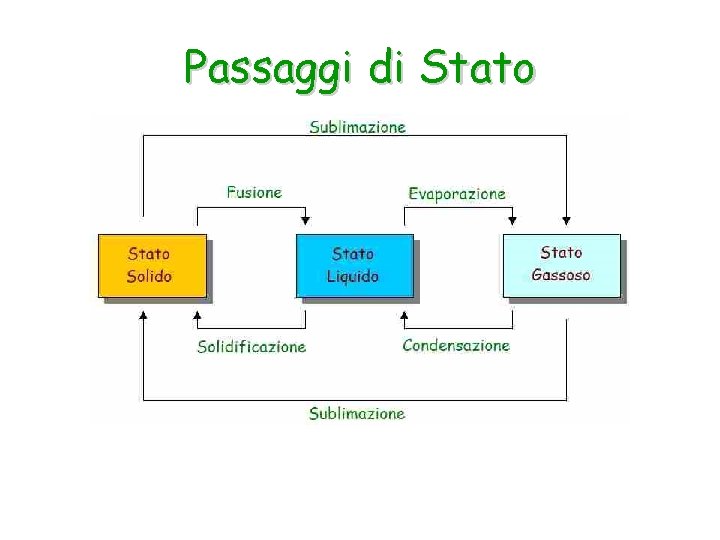 Passaggi di Stato

Sublimazione

Fusione

Evaporazione

Stato Solido

Stato Liquido

Stato Gassoso

Solidificazione

Condensazione

Sublimazione